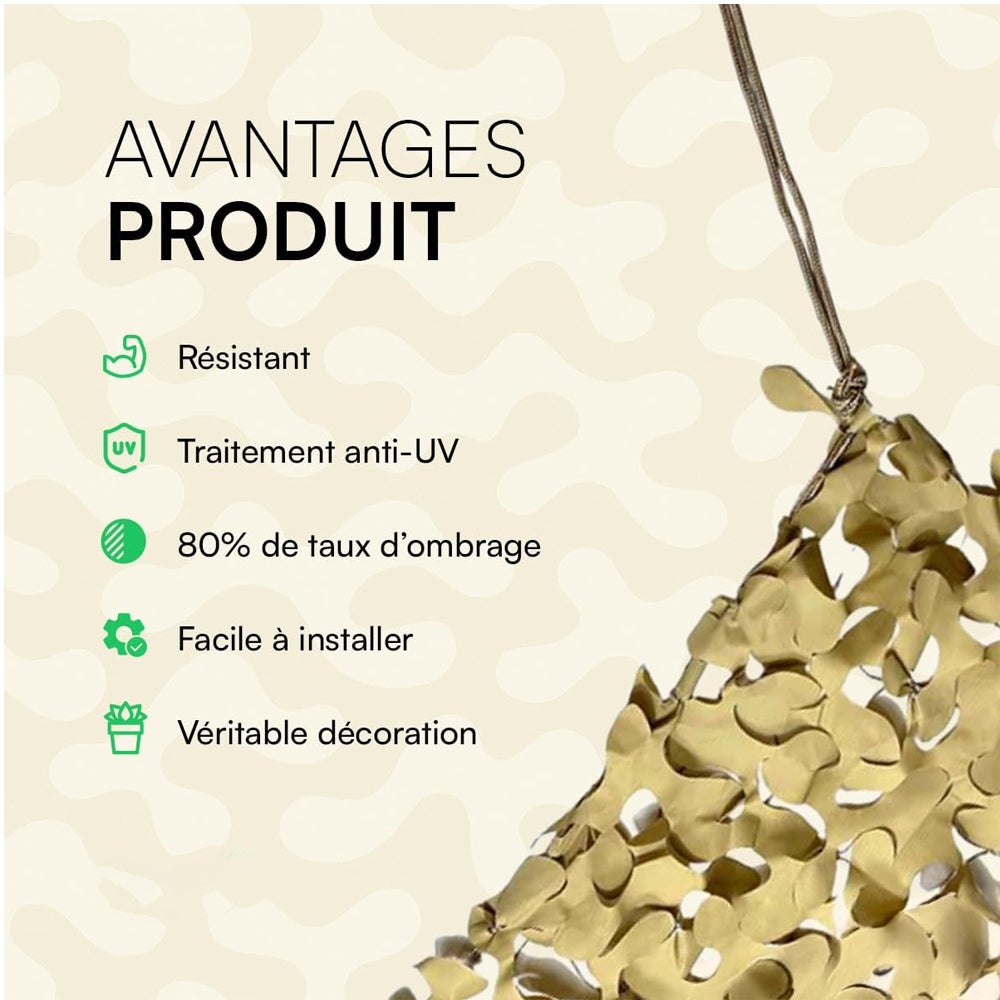 AVANTAGES
PRODUIT

Résistant

UV

Traitement anti-UV

80% de taux d'ombrage

Facile à installer

Véritable décoration